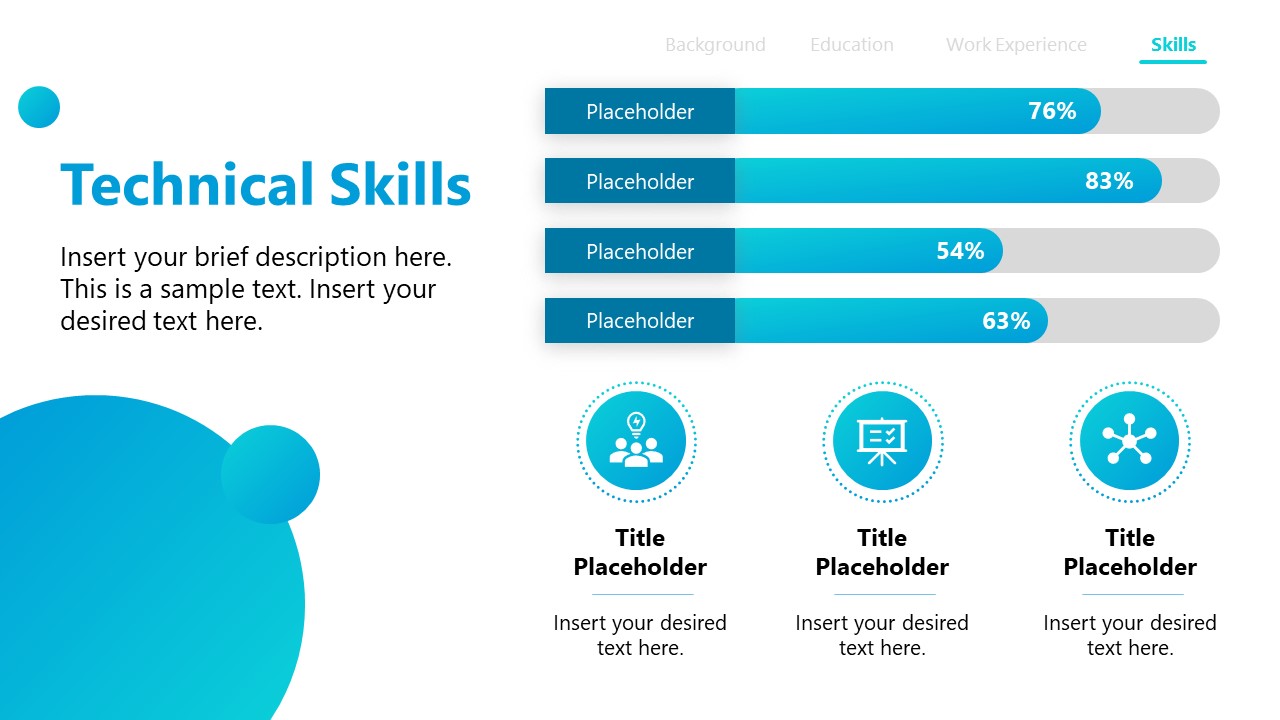 Background Education Work Experience Skills

Technical Skills

Insert your brief description here. This is a sample text. Insert your desired text here.

Placeholder 76%

Placeholder 83%

Placeholder 54%

Placeholder 63%

Title Placeholder

Insert your desired text here.

Title Placeholder

Insert your desired text here.

Title Placeholder

Insert your desired text here.